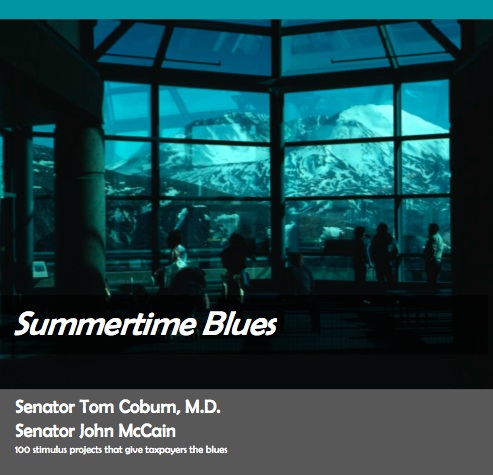 Summertime Blues

Senator Tom Coburn, M.D.
Senator John McCain
100 stimulus projects that give taxpayers the blues